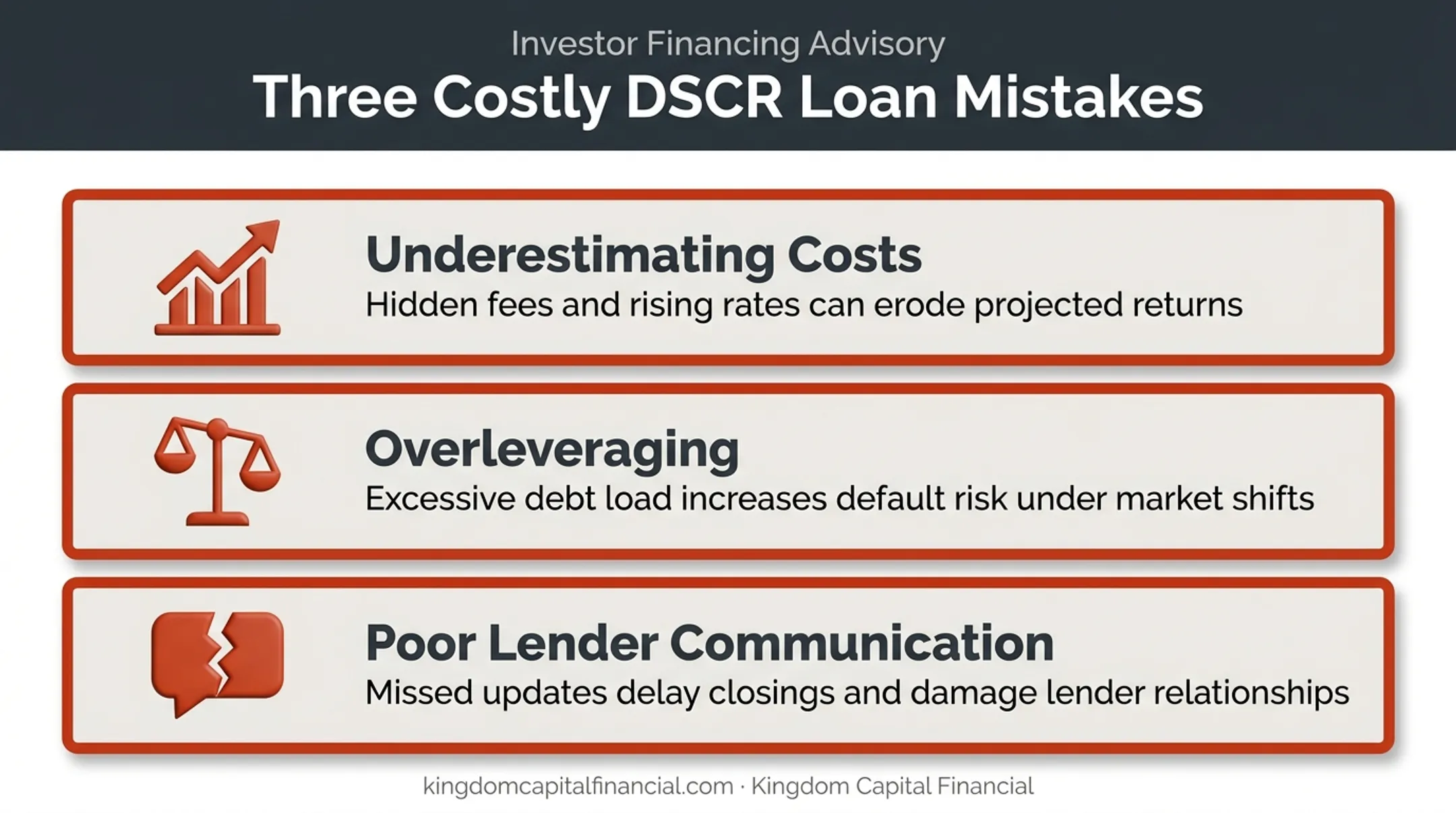 Investor Financing Advisory

Three Costly DSCR Loan Mistakes

Underestimating Costs

Hidden fees and rising rates can erode projected returns

Overleveraging

Excessive debt load increases default risk under market shifts

Poor Lender Communication

Missed updates delay closings and damage lender relationships

kingdomcapitalfinancial.com · Kingdom Capital Financial